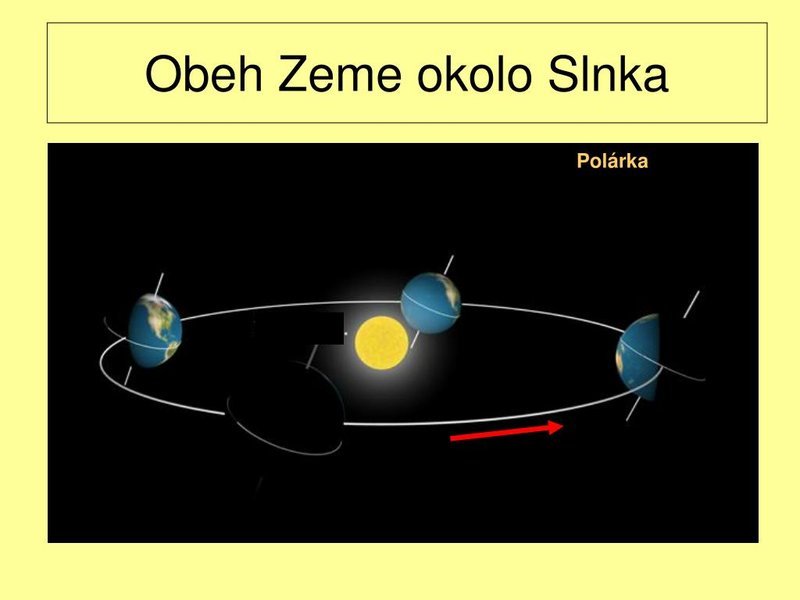 Obeh Zeme okolo Slnka

Polárka